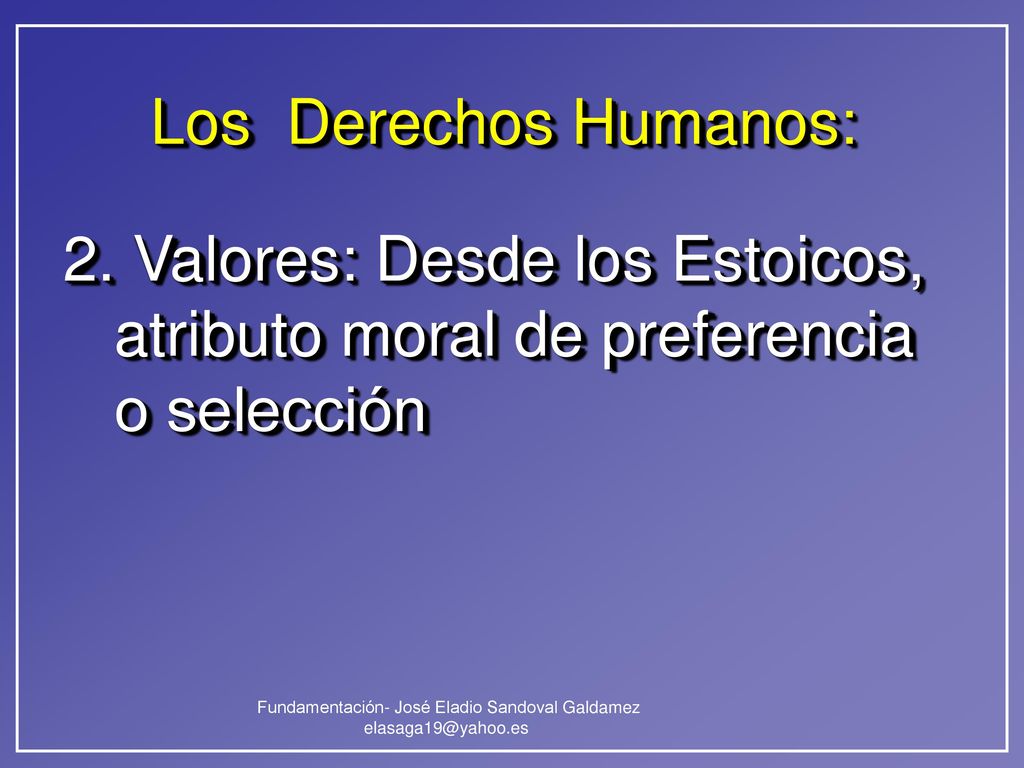 Los Derechos Humanos:

2. Valores: Desde los Estoicos, atributo moral de preferencia o selección

Fundamentación- José Eladio Sandoval Galdamez
elasaga19@yahoo.es